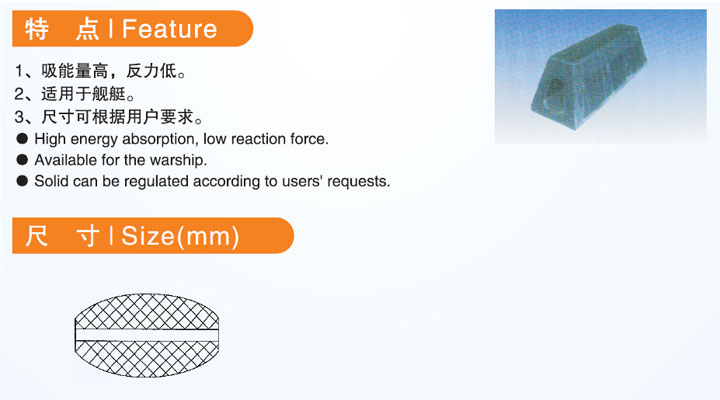 特 点 | Feature

1、吸能量高，反力低。
2、适用于舰艇。
3、尺寸可根据用户要求。
● High energy absorption, low reaction force.
● Available for the warship.
● Solid can be regulated according to users' requests.

尺 寸 | Size(mm)